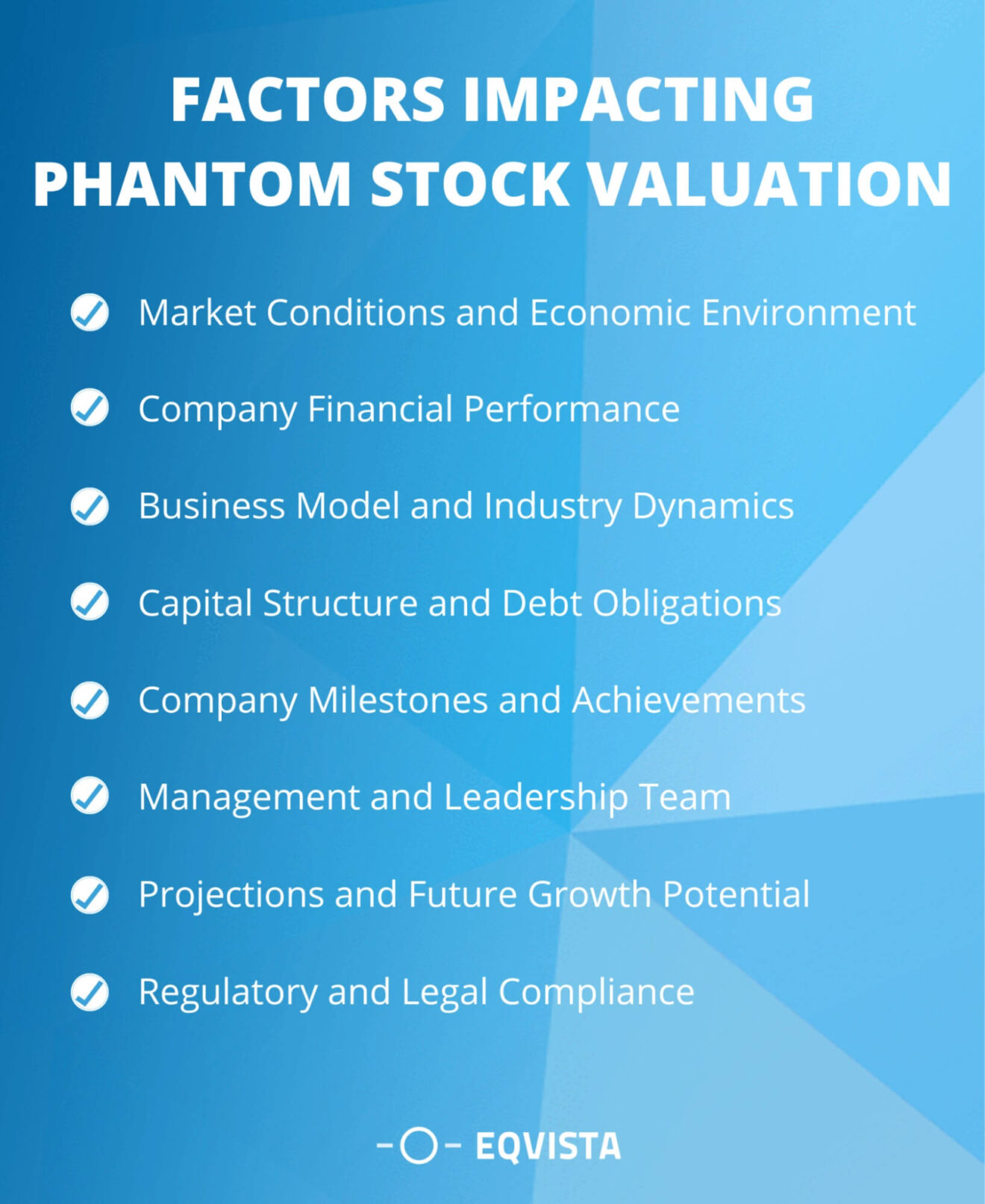 FACTORS IMPACTING PHANTOM STOCK VALUATION

Market Conditions and Economic Environment

Company Financial Performance

Business Model and Industry Dynamics

Capital Structure and Debt Obligations

Company Milestones and Achievements

Management and Leadership Team

Projections and Future Growth Potential

Regulatory and Legal Compliance

EQVISTA